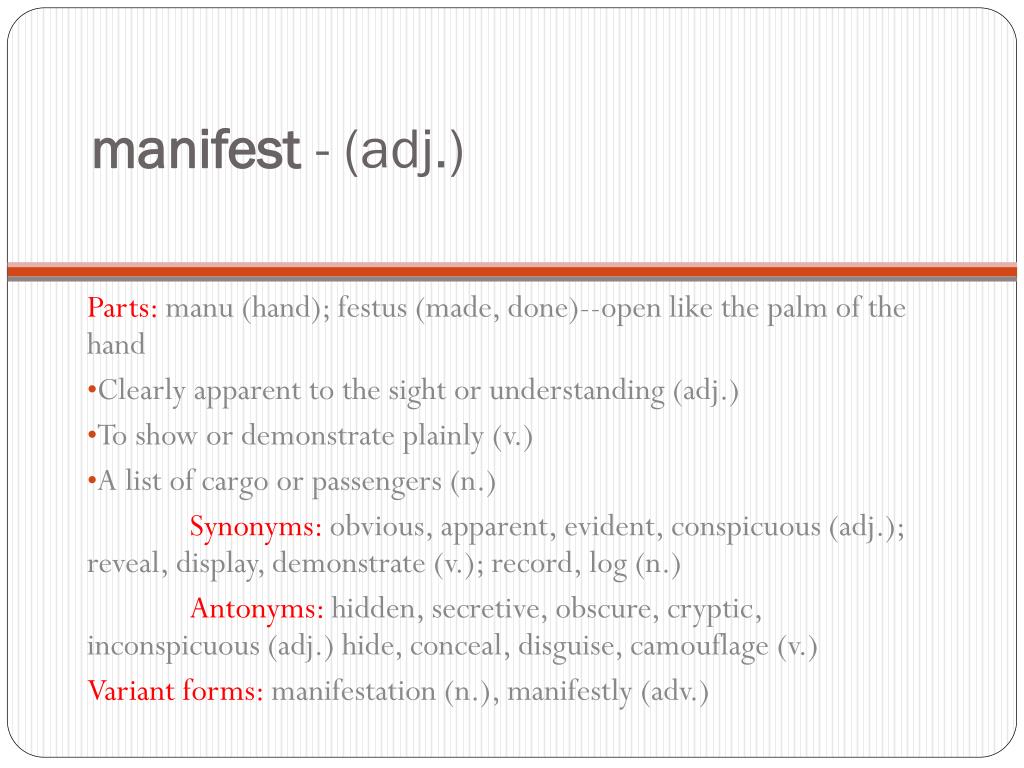 manifest - (adj.)

Parts: manu (hand); festus (made, done)--open like the palm of the hand

•Clearly apparent to the sight or understanding (adj.)

•To show or demonstrate plainly (v.)

•A list of cargo or passengers (n.)

Synonyms: obvious, apparent, evident, conspicuous (adj.); reveal, display, demonstrate (v.); record, log (n.)

Antonyms: hidden, secretive, obscure, cryptic, inconspicuous (adj.) hide, conceal, disguise, camouflage (v.)

Variant forms: manifestation (n.), manifestly (adv.)